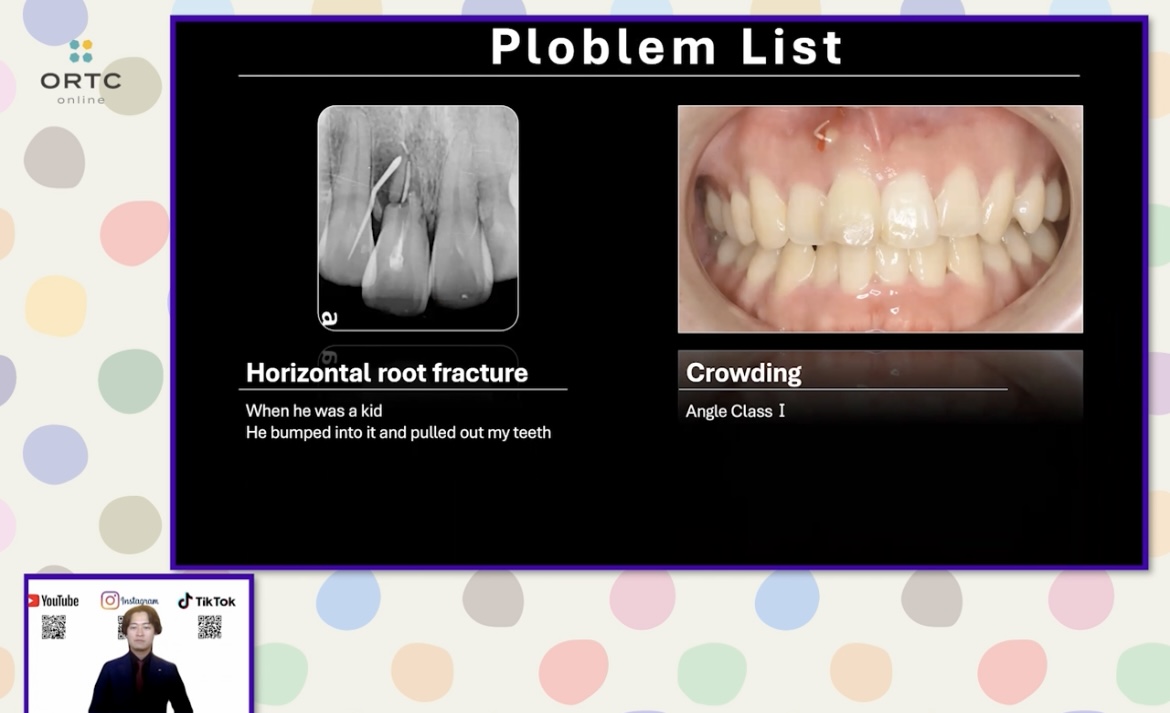 ORTC
online

Ploblem List

a

Horizontal root fracture

When he was a kid
He bumped into it and pulled out my teeth

Crowding

Angle Class Ⅰ

YouTube Instagram TikTok